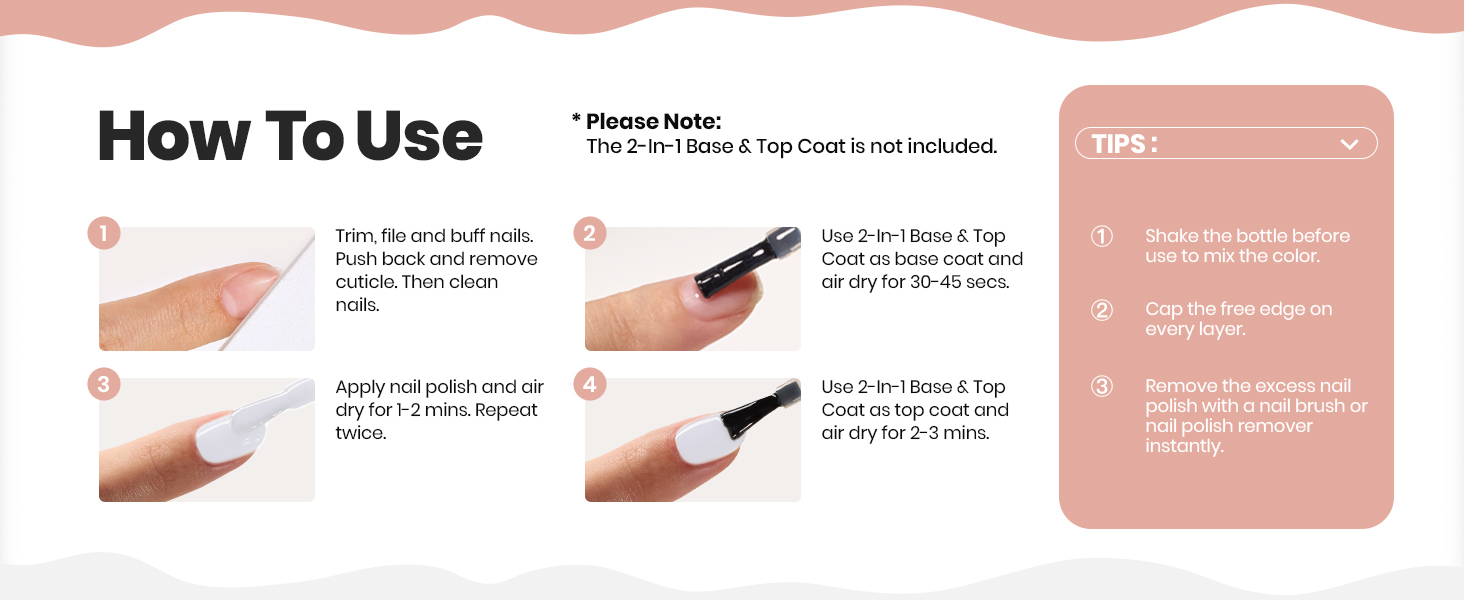 How To Use

* Please Note:
The 2-In-1 Base & Top Coat is not included.

1 Trim, file and buff nails. Push back and remove cuticle. Then clean nails.

2 Use 2-In-1 Base & Top Coat as base coat and air dry for 30-45 secs.

3 Apply nail polish and air dry for 1-2 mins. Repeat twice.

4 Use 2-In-1 Base & Top Coat as top coat and air dry for 2-3 mins.

TIPS :

① Shake the bottle before use to mix the color.

② Cap the free edge on every layer.

③ Remove the excess nail polish with a nail brush or nail polish remover instantly.